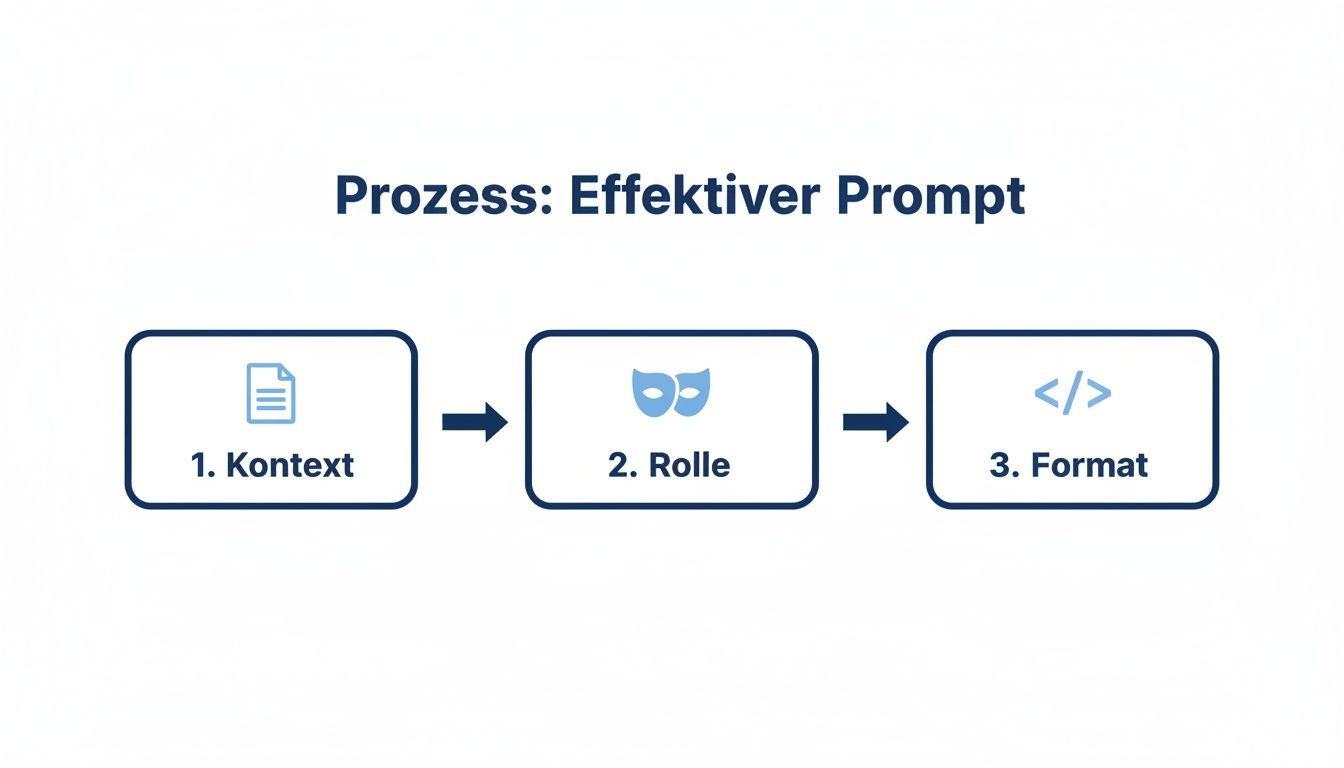 Prozess: Effektiver Prompt

1. Kontext

2. Rolle

</>

3. Format